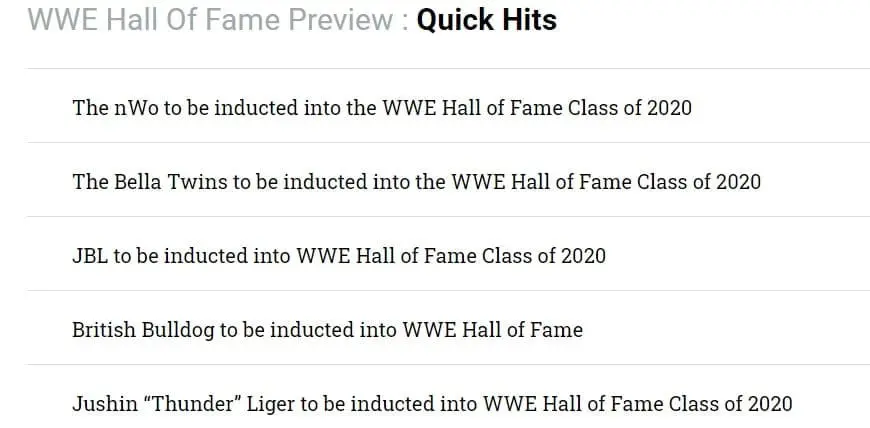 WWE Hall Of Fame Preview : Quick Hits

The nWo to be inducted into the WWE Hall of Fame Class of 2020

The Bella Twins to be inducted into the WWE Hall of Fame Class of 2020

JBL to be inducted into WWE Hall of Fame Class of 2020

British Bulldog to be inducted into WWE Hall of Fame

Jushin “Thunder” Liger to be inducted into WWE Hall of Fame Class of 2020